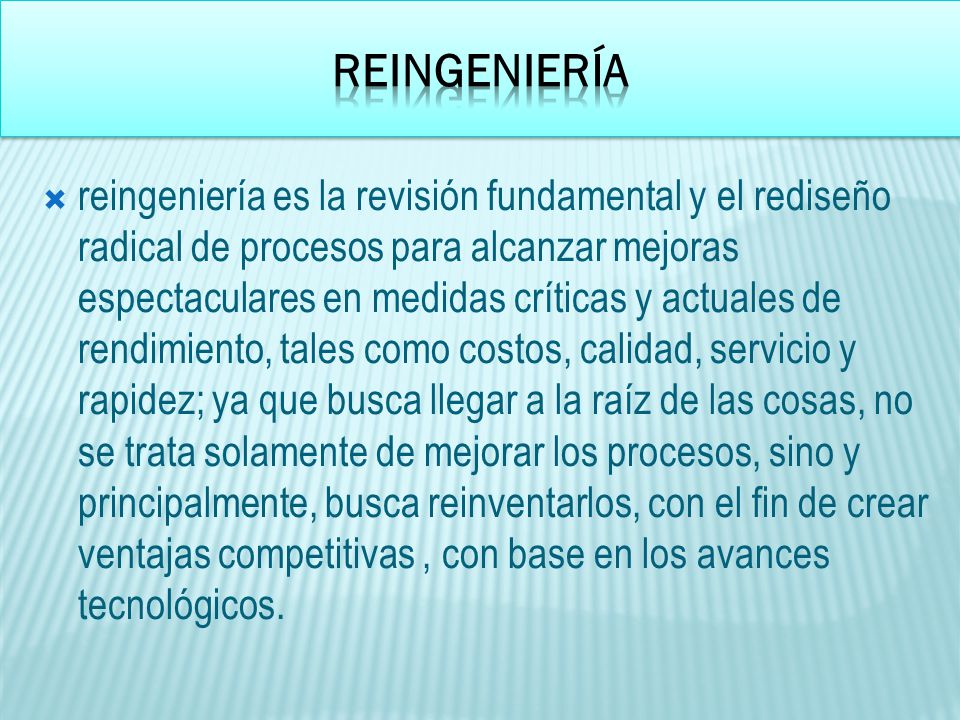 REINGENIERÍA

reingeniería es la revisión fundamental y el rediseño radical de procesos para alcanzar mejoras espectaculares en medidas críticas y actuales de rendimiento, tales como costos, calidad, servicio y rapidez; ya que busca llegar a la raíz de las cosas, no se trata solamente de mejorar los procesos, sino y principalmente, busca reinventarlos, con el fin de crear ventajas competitivas , con base en los avances tecnológicos.